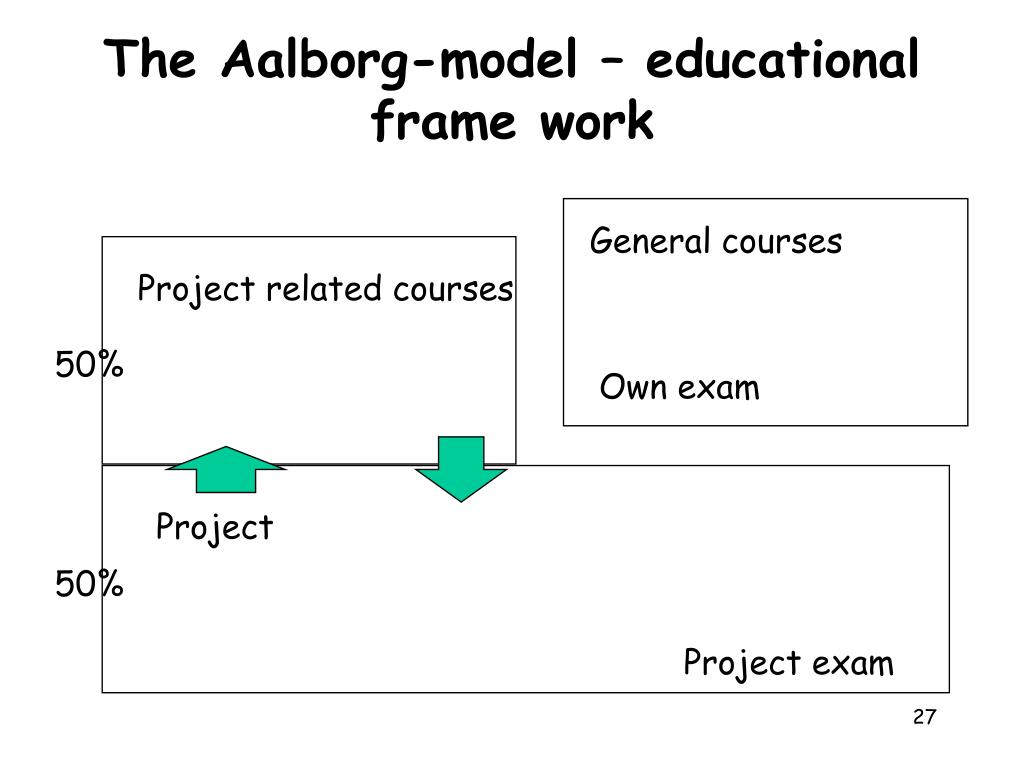 The Aalborg-model – educational frame work

General courses

Project related courses

50%

Own exam

Project

50%

Project exam

27